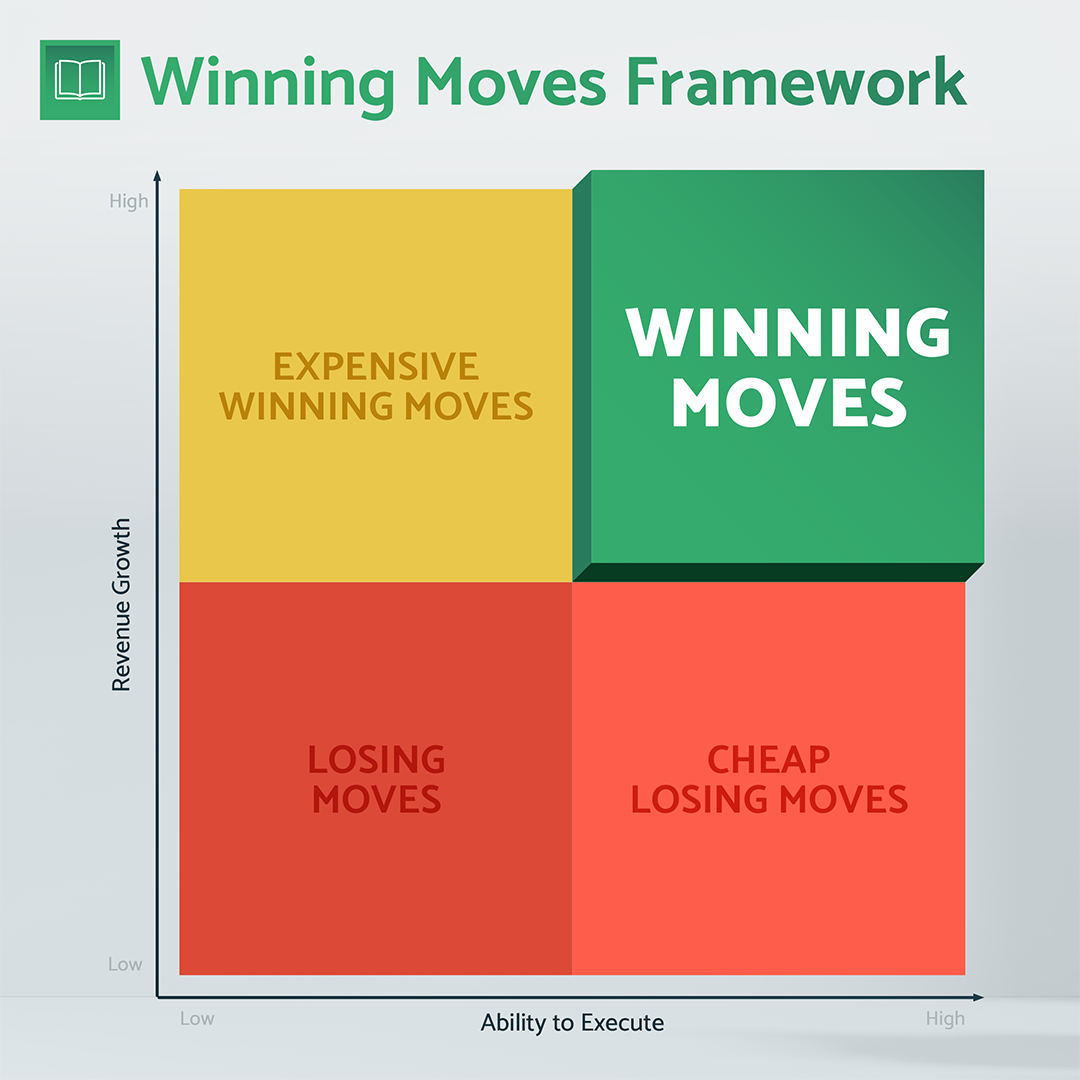 Winning Moves Framework

High

Revenue Growth

Low

EXPENSIVE WINNING MOVES

WINNING MOVES

LOSING MOVES

CHEAP LOSING MOVES

Low

Ability to Execute

High